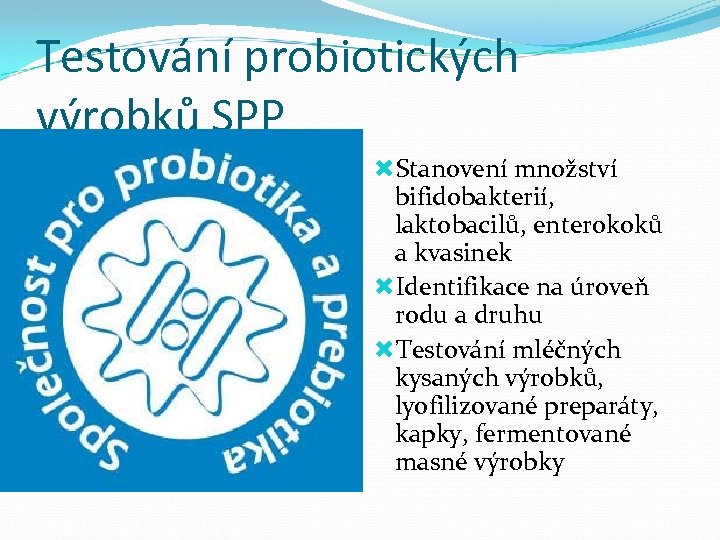 Testování probiotických výrobků SPP

Společnost pro probiotika a prebiotika

Stanovení množství bifidobakterií, laktobacilů, enterokoků a kvasinek

Identifikace na úroveň rodu a druhu

Testování mléčných kysaných výrobků, lyofilizované preparáty, kapky, fermentované masné výrobky